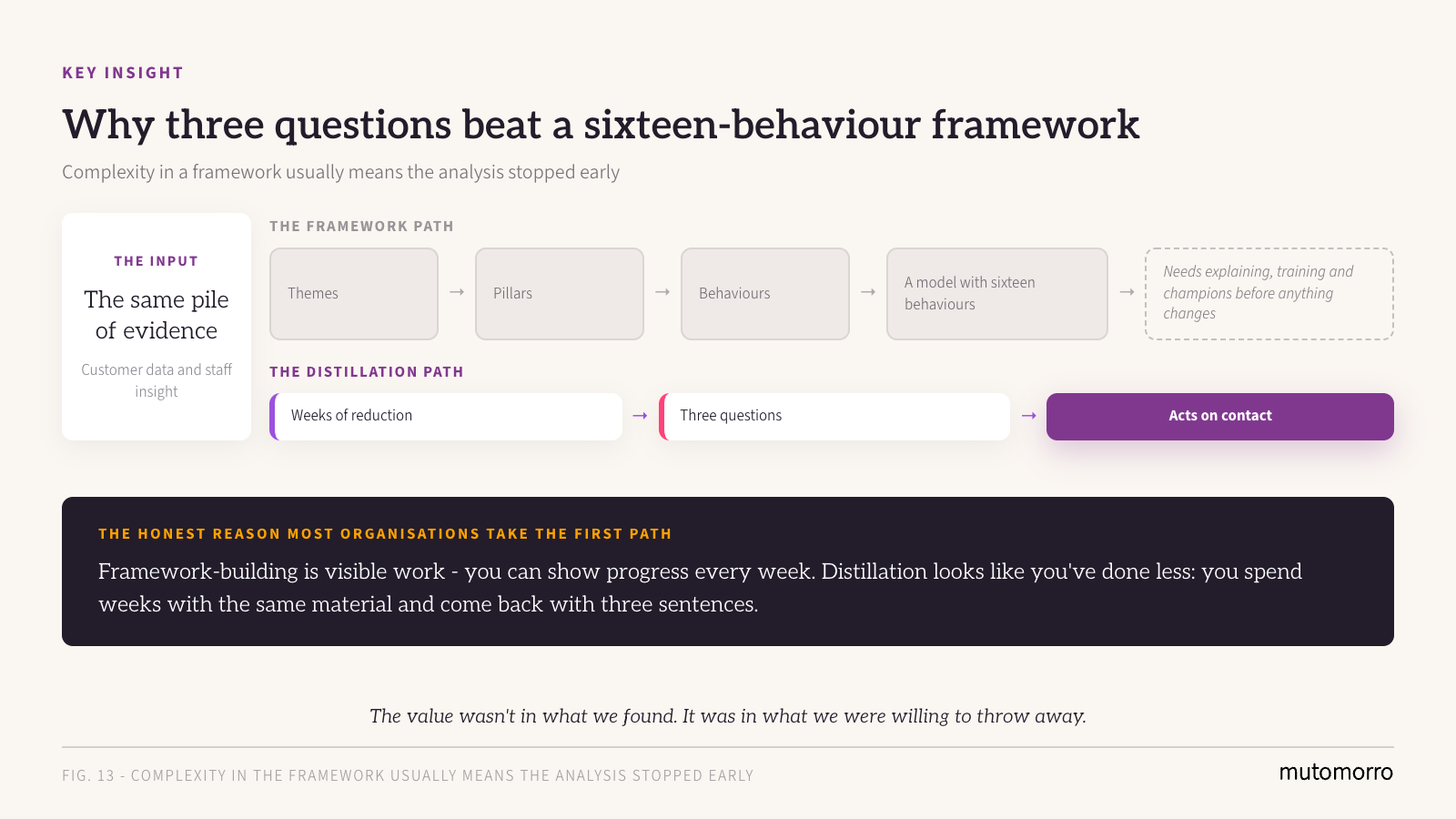 KEY INSIGHT

Why three questions beat a sixteen-behaviour framework

Complexity in a framework usually means the analysis stopped early

THE INPUT

The same pile of evidence

Customer data and staff insight

THE FRAMEWORK PATH

Themes → Pillars → Behaviours → A model with sixteen behaviours → Needs explaining, training and champions before anything changes

THE DISTILLATION PATH

Weeks of reduction → Three questions → Acts on contact

THE HONEST REASON MOST ORGANISATIONS TAKE THE FIRST PATH

Framework-building is visible work - you can show progress every week. Distillation looks like you've done less: you spend weeks with the same material and come back with three sentences.

The value wasn't in what we found. It was in what we were willing to throw away.

FIG. 13 - COMPLEXITY IN THE FRAMEWORK USUALLY MEANS THE ANALYSIS STOPPED EARLY

mutomorro